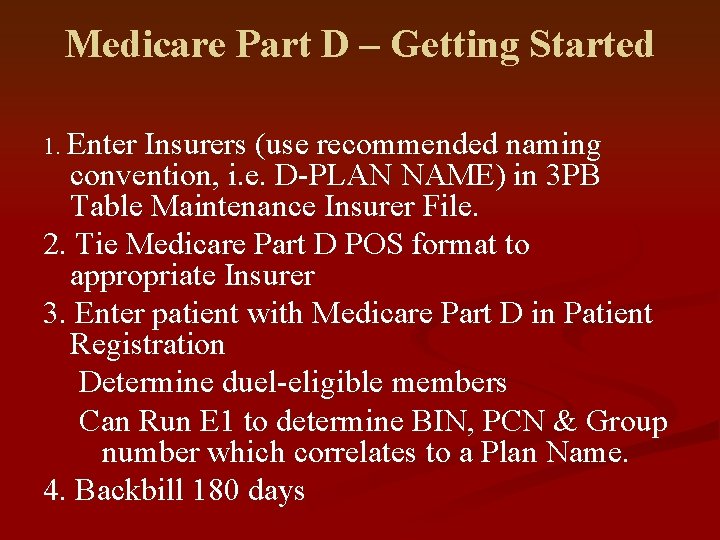 Medicare Part D – Getting Started

1. Enter Insurers (use recommended naming convention, i.e. D-PLAN NAME) in 3PB Table Maintenance Insurer File.

2. Tie Medicare Part D POS format to appropriate Insurer

3. Enter patient with Medicare Part D in Patient Registration

Determine duel-eligible members

Can Run E1 to determine BIN, PCN & Group number which correlates to a Plan Name.

4. Backbill 180 days